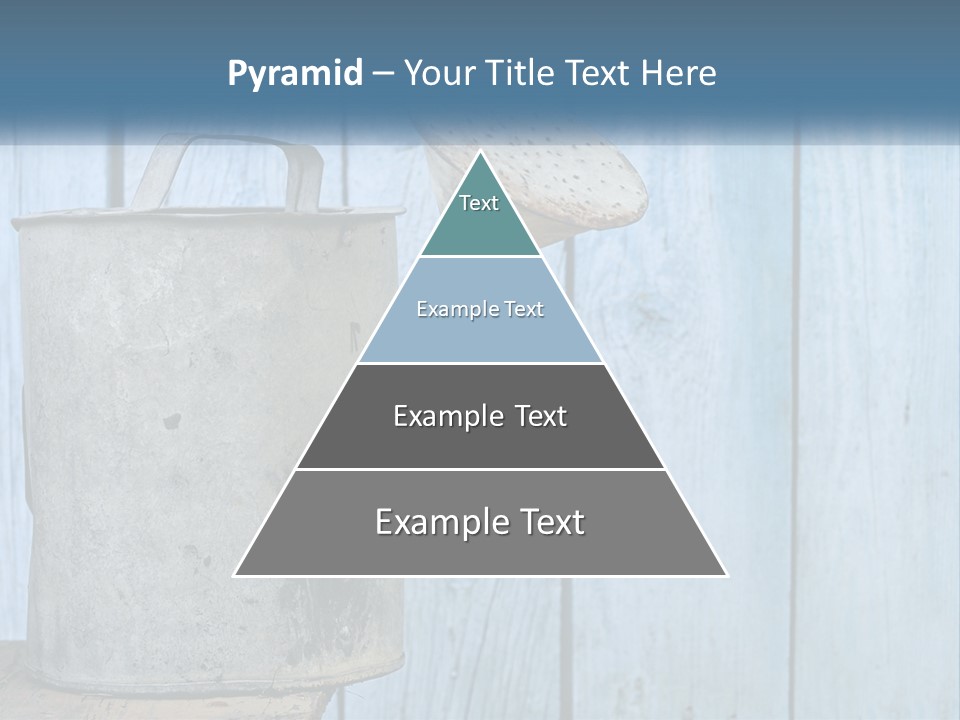 Pyramid – Your Title Text Here

Text

Example Text

Example Text

Example Text